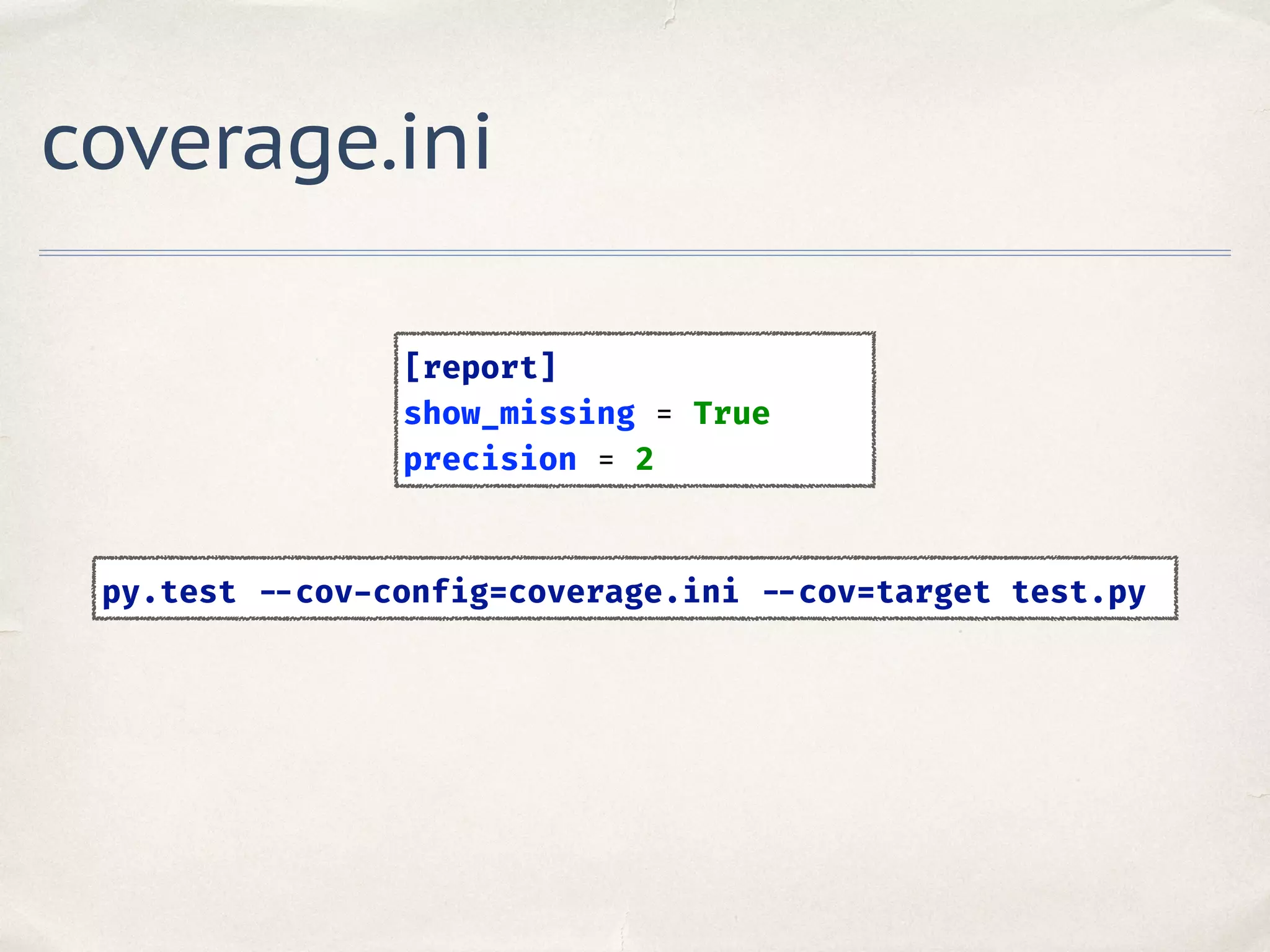 coverage.ini

[report]
show_missing = True
precision = 2

py.test --cov-config=coverage.ini --cov=target test.py